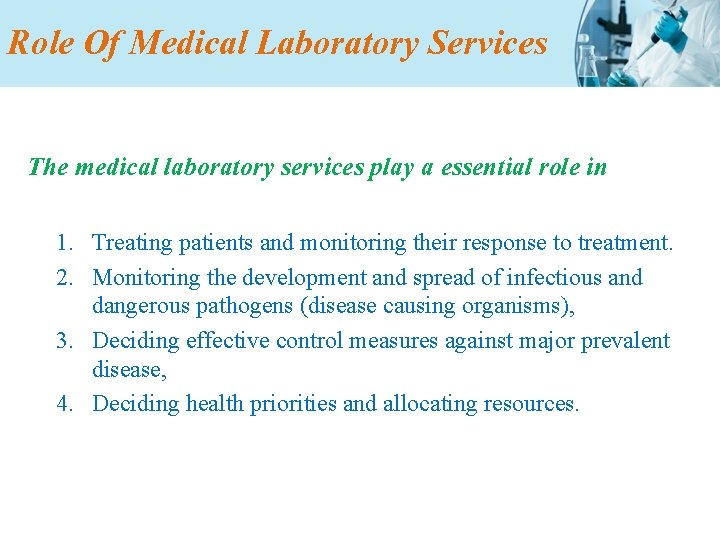 Role Of Medical Laboratory Services

The medical laboratory services play a essential role in

1. Treating patients and monitoring their response to treatment.
2. Monitoring the development and spread of infectious and dangerous pathogens (disease causing organisms),
3. Deciding effective control measures against major prevalent disease,
4. Deciding health priorities and allocating resources.